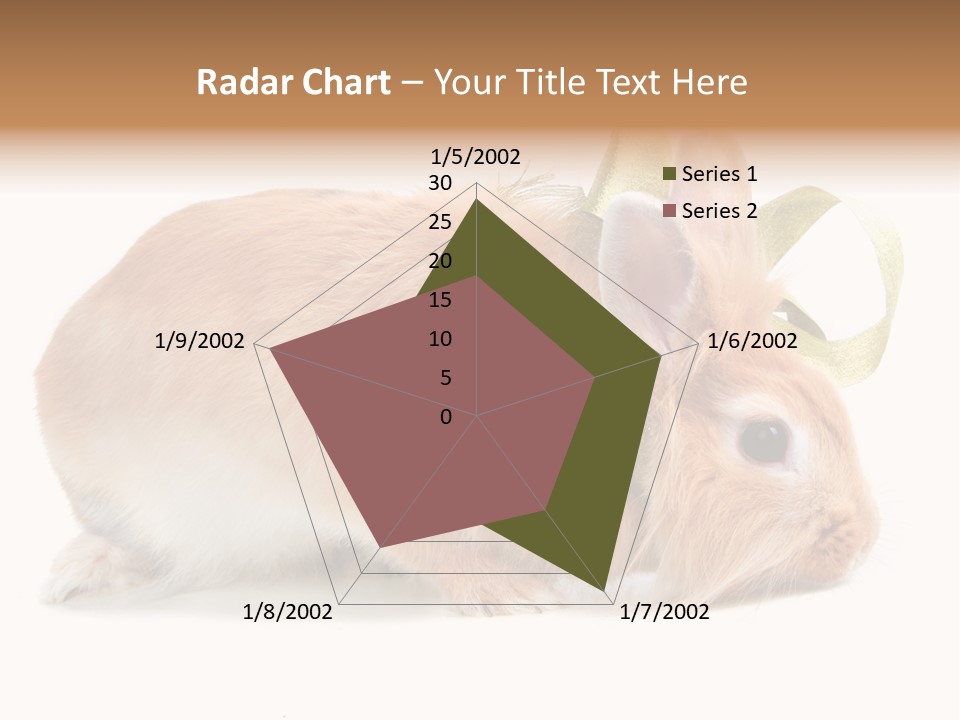 Radar Chart – Your Title Text Here

1/5/2002
30
25
20
15
10
5
0
1/6/2002
1/7/2002
1/8/2002
1/9/2002

Series 1
Series 2